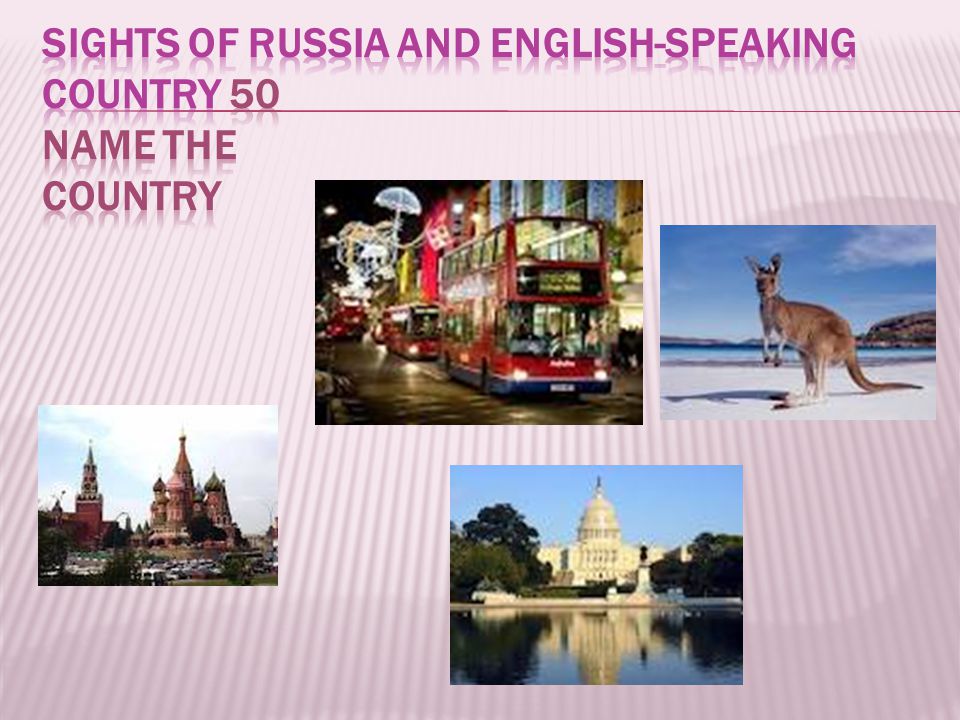 SIGHTS OF RUSSIA AND ENGLISH-SPEAKING COUNTRY 50
NAME THE COUNTRY